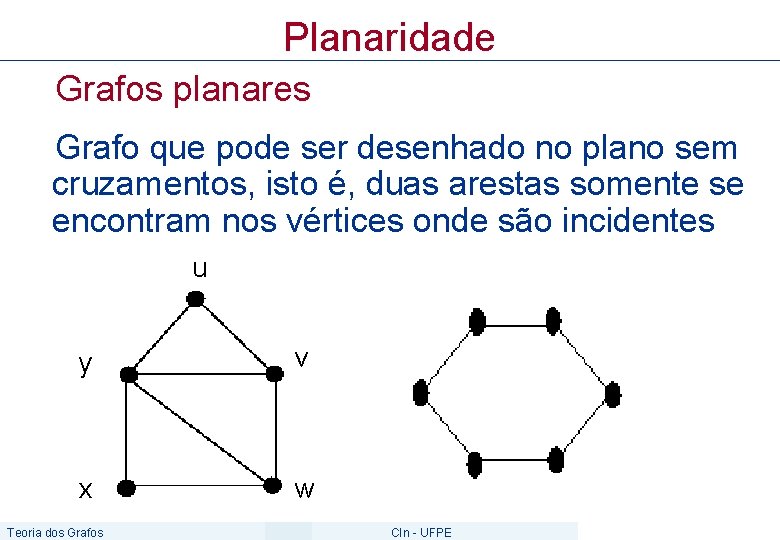 Planaridade

Grafos planares

Grafo que pode ser desenhado no plano sem cruzamentos, isto é, duas arestas somente se encontram nos vértices onde são incidentes

u

y

v

x

w

Teoria dos Grafos

CIn - UFPE